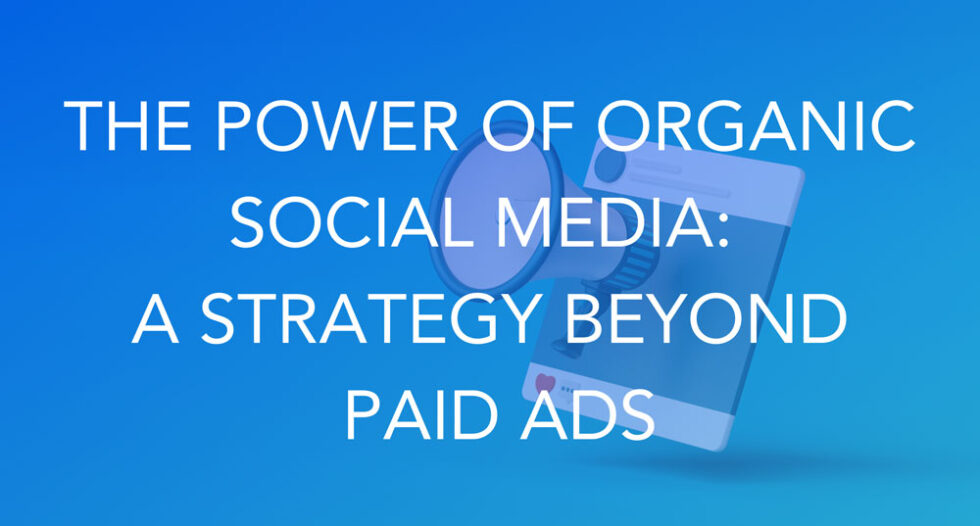 THE POWER OF ORGANIC SOCIAL MEDIA: A STRATEGY BEYOND PAID ADS